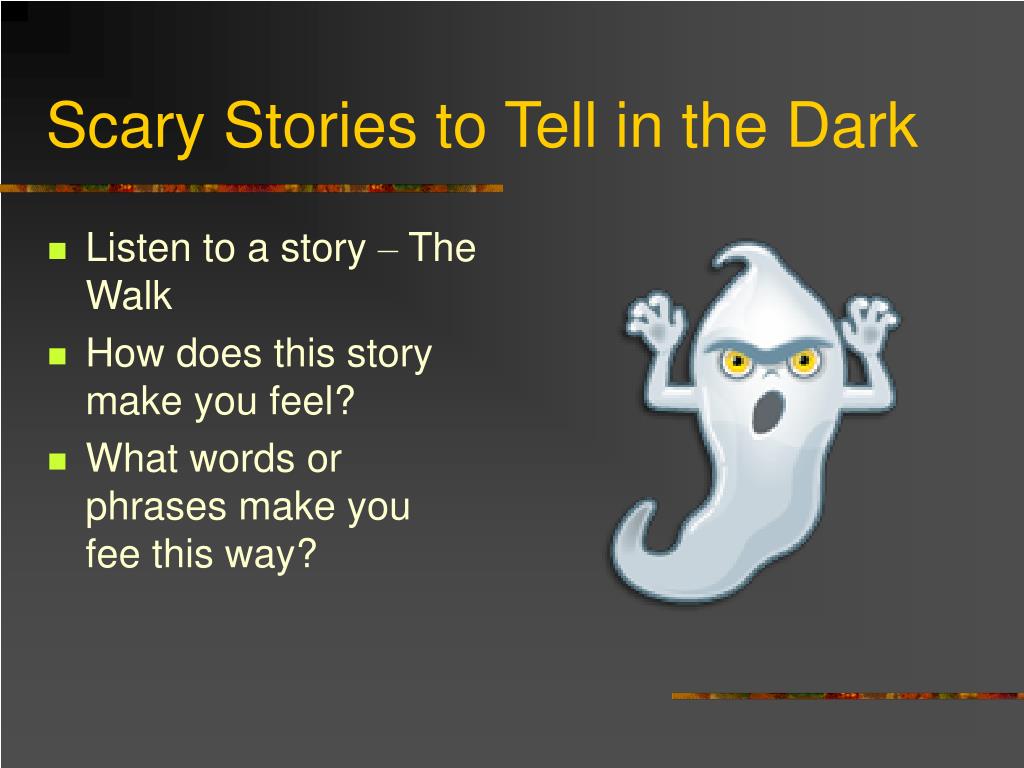 Scary Stories to Tell in the Dark

- Listen to a story – The Walk
- How does this story make you feel?
- What words or phrases make you fee this way?